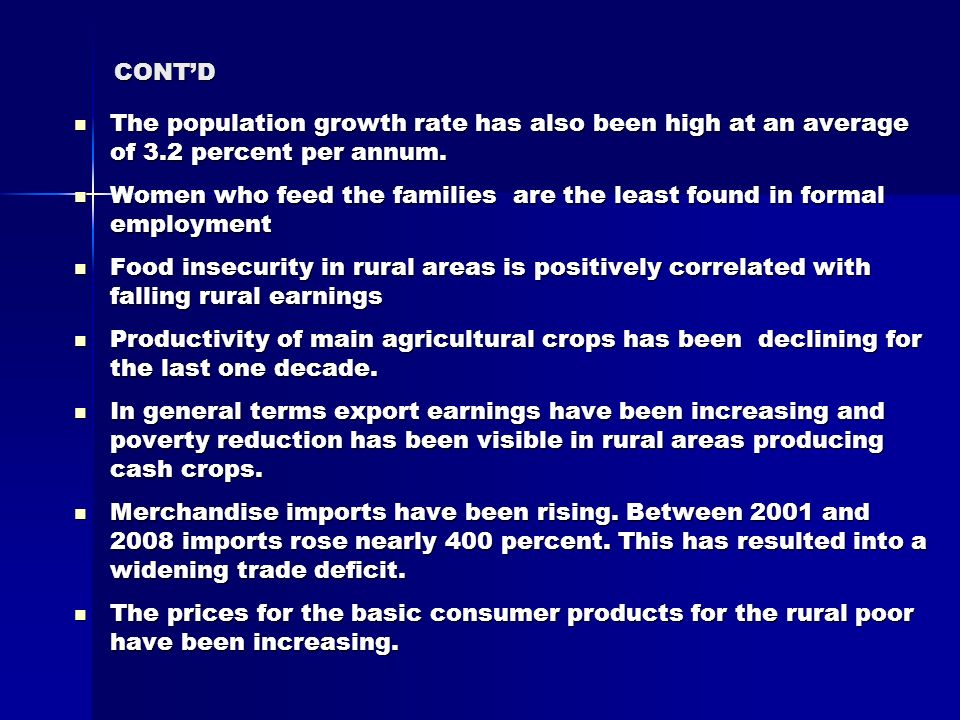 CONT'D

- The population growth rate has also been high at an average of 3.2 percent per annum.
- Women who feed the families  are the least found in formal employment
- Food insecurity in rural areas is positively correlated with falling rural earnings
- Productivity of main agricultural crops has been  declining for the last one decade.
- In general terms export earnings have been increasing and poverty reduction has been visible in rural areas producing cash crops.
- Merchandise imports have been rising. Between 2001 and 2008 imports rose nearly 400 percent. This has resulted into a widening trade deficit.
- The prices for the basic consumer products for the rural poor have been increasing.